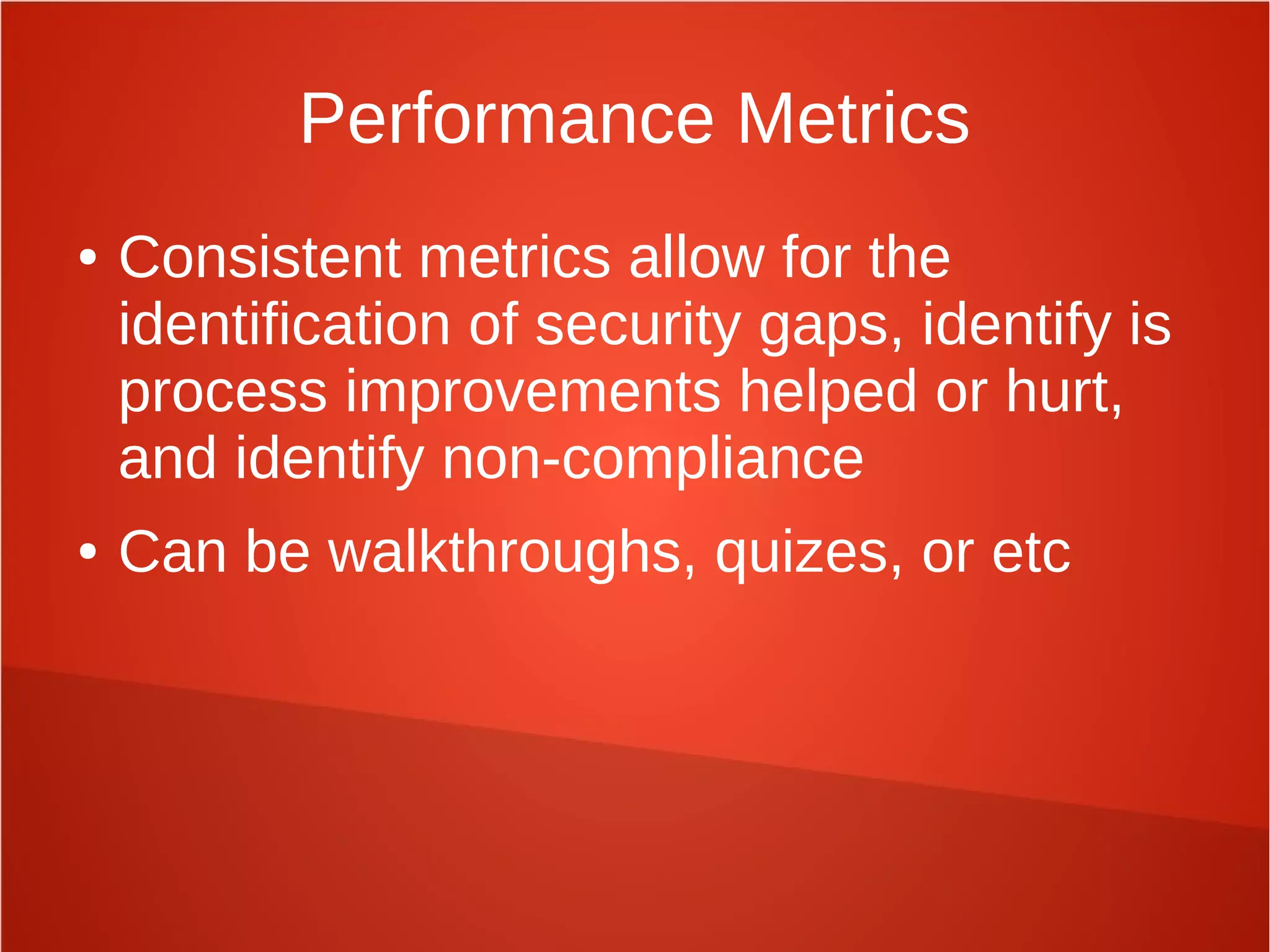 Performance Metrics

• Consistent metrics allow for the identification of security gaps, identify is process improvements helped or hurt, and identify non-compliance

• Can be walkthroughs, quizes, or etc